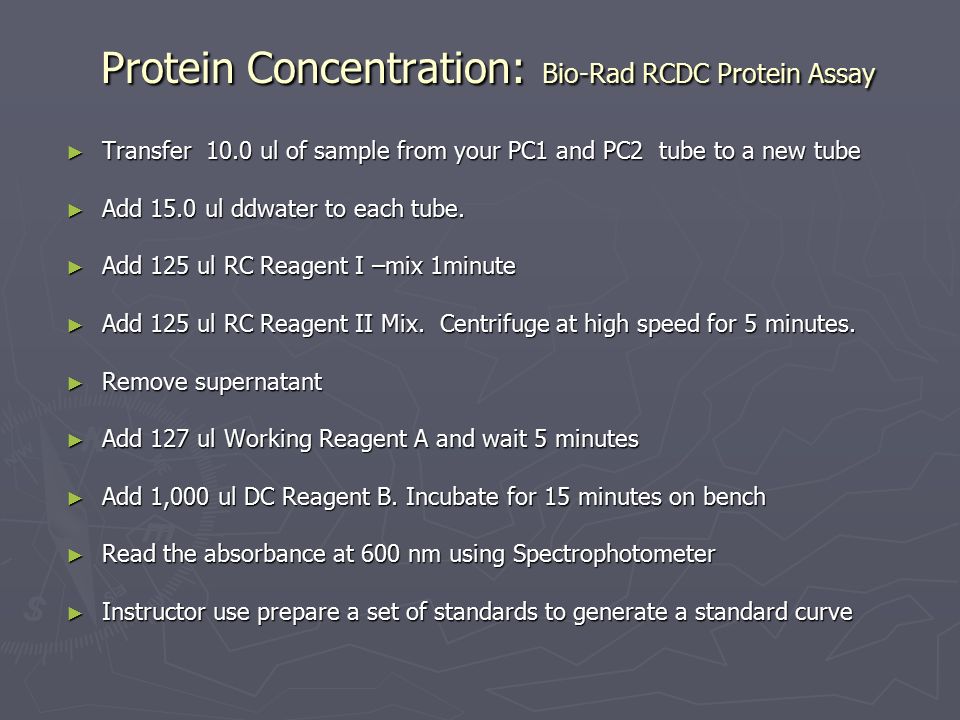 Protein Concentration: Bio-Rad RCDC Protein Assay

► Transfer 10.0 ul of sample from your PC1 and PC2 tube to a new tube

► Add 15.0 ul ddwater to each tube.

► Add 125 ul RC Reagent I –mix 1minute

► Add 125 ul RC Reagent II Mix. Centrifuge at high speed for 5 minutes.

► Remove supernatant

► Add 127 ul Working Reagent A and wait 5 minutes

► Add 1,000 ul DC Reagent B. Incubate for 15 minutes on bench

► Read the absorbance at 600 nm using Spectrophotometer

► Instructor use prepare a set of standards to generate a standard curve